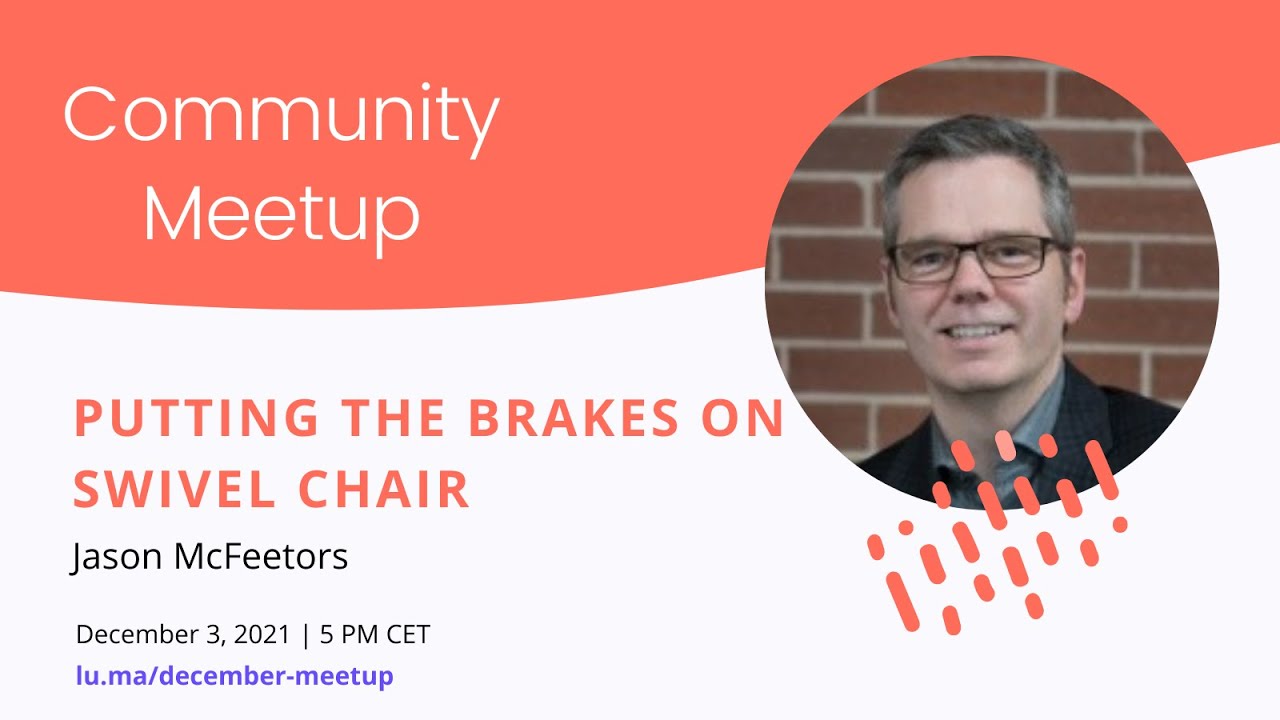 Community Meetup

PUTTING THE BRAKES ON SWIVEL CHAIR

Jason McFeetors

December 3, 2021 | 5 PM CET

lu.ma/december-meetup